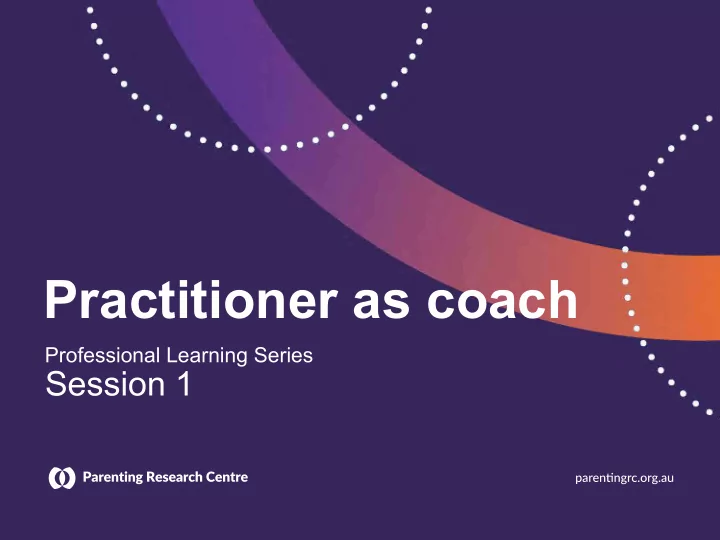 Practitioner as coach

Professional Learning Series
Session 1

Parenting Research Centre

parentingrc.org.au